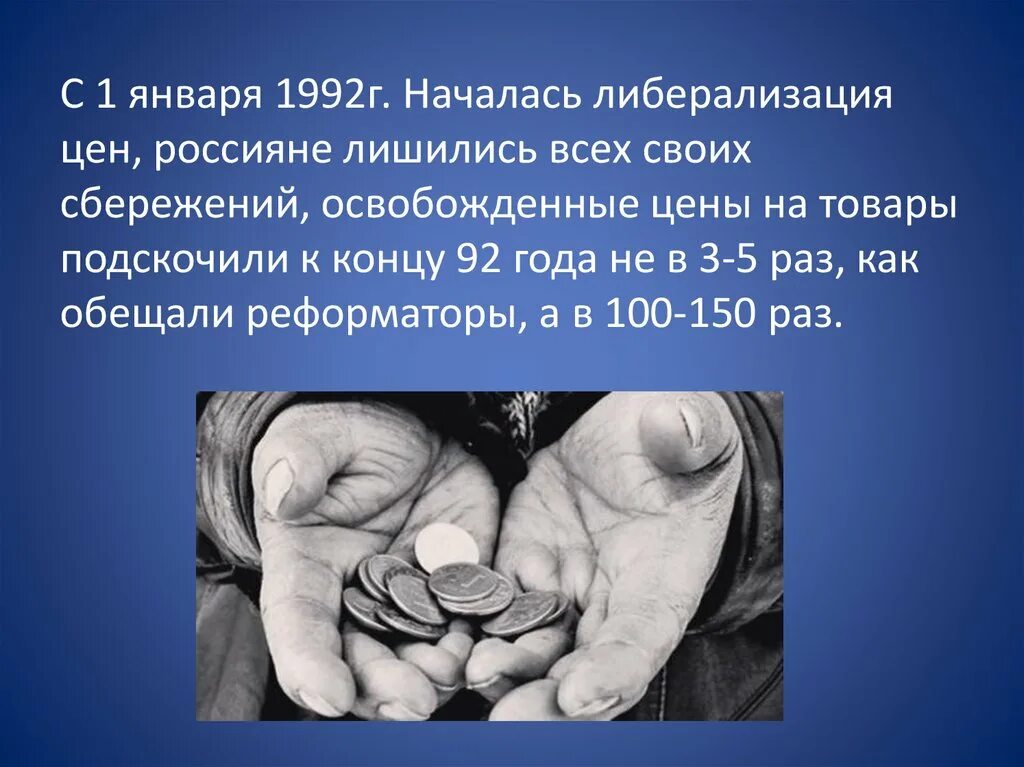 С 1 января 1992г. Началась либерализация цен, россияне лишились всех своих сбережений, освобожденные цены на товары подскочили к концу 92 года не в 3-5 раз, как обещали реформаторы, а в 100-150 раз.